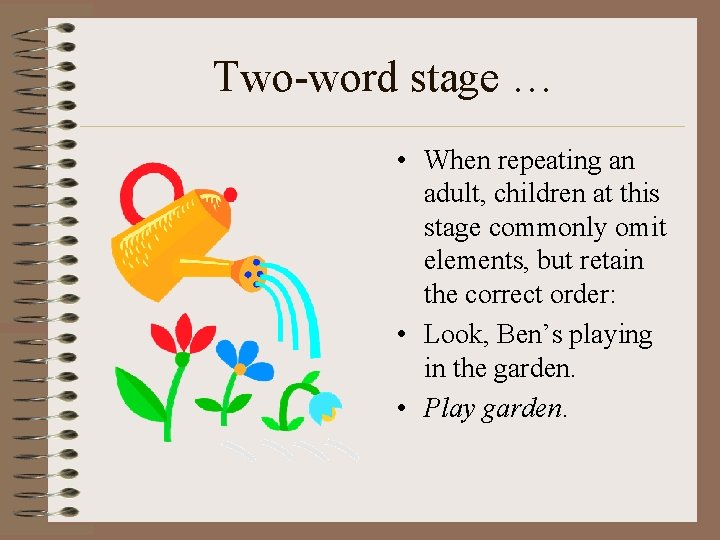 Two-word stage …

• When repeating an adult, children at this stage commonly omit elements, but retain the correct order:
• Look, Ben’s playing in the garden.
• Play garden.